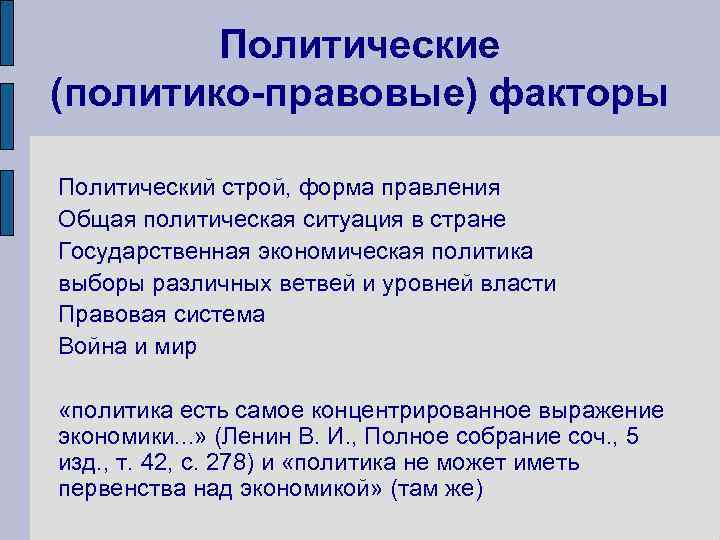 Политические (политико-правовые) факторы

Политический строй, форма правления
Общая политическая ситуация в стране
Государственная экономическая политика
выборы различных ветвей и уровней власти
Правовая система
Война и мир

«политика есть самое концентрированное выражение экономики...» (Ленин В. И., Полное собрание соч., 5 изд., т. 42, с. 278) и «политика не может иметь первенства над экономикой» (там же)